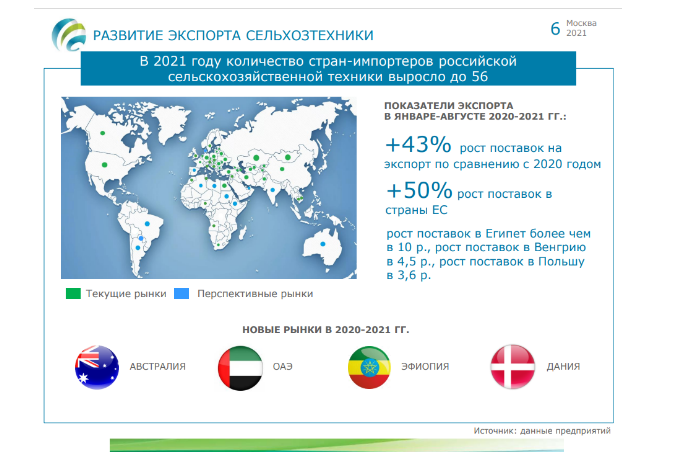 РАЗВИТИЕ ЭКСПОРТА СЕЛЬХОЗТЕХНИКИ

6 Москва 2021

В 2021 году количество стран-импортеров российской сельскохозяйственной техники выросло до 56

ПОКАЗАТЕЛИ ЭКСПОРТА В ЯНВАРЕ-АВГУСТЕ 2020-2021 ГГ.:

+43% рост поставок на экспорт по сравнению с 2020 годом

+50% рост поставок в страны ЕС

рост поставок в Египет более чем в 10 р., рост поставок в Венгрию в 4,5 р., рост поставок в Польшу в 3,6 р.

Текущие рынки Перспективные рынки

НОВЫЕ РЫНКИ В 2020-2021 ГГ.

АВСТРАЛИЯ ОАЭ ЭФИОПИЯ ДАНИЯ

Источник: данные предприятий